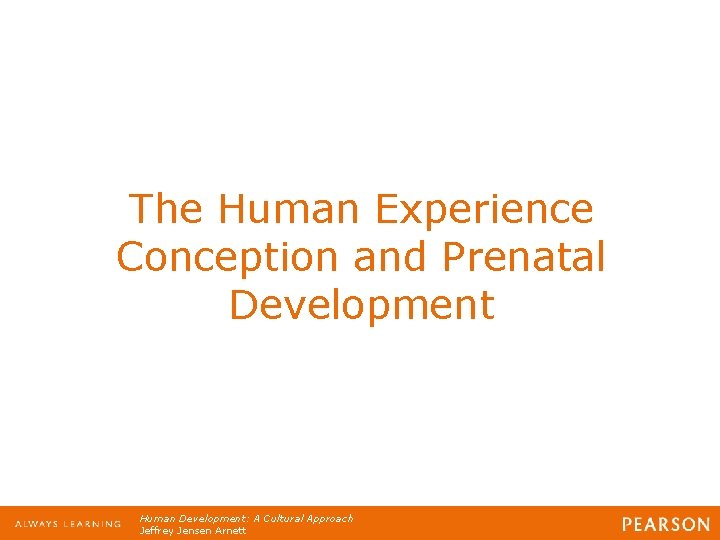 The Human Experience Conception and Prenatal Development

ALWAYS LEARNING

Human Development: A Cultural Approach
Jeffrey Jensen Arnett

PEARSON